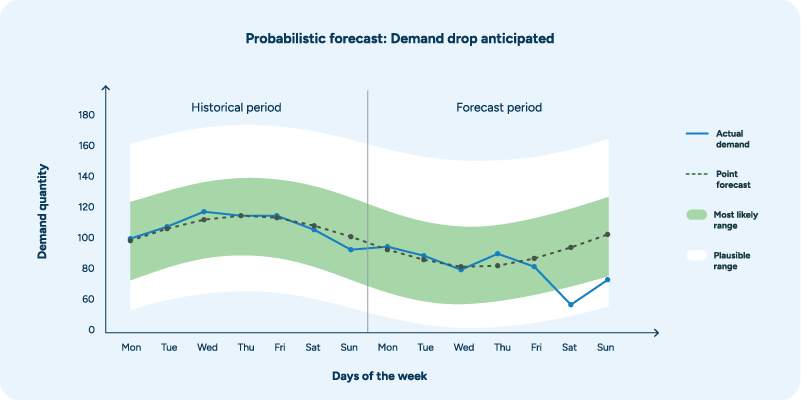 Probabilistic forecast: Demand drop anticipated

Historical period

Forecast period

Demand quantity

180
160
140
120
100
80
60
0

Mon Tue Wed Thu Fri Sat Sun Mon Tue Wed Thu Fri Sat Sun

Days of the week

Actual demand

Point forecast

Most likely range

Plausible range